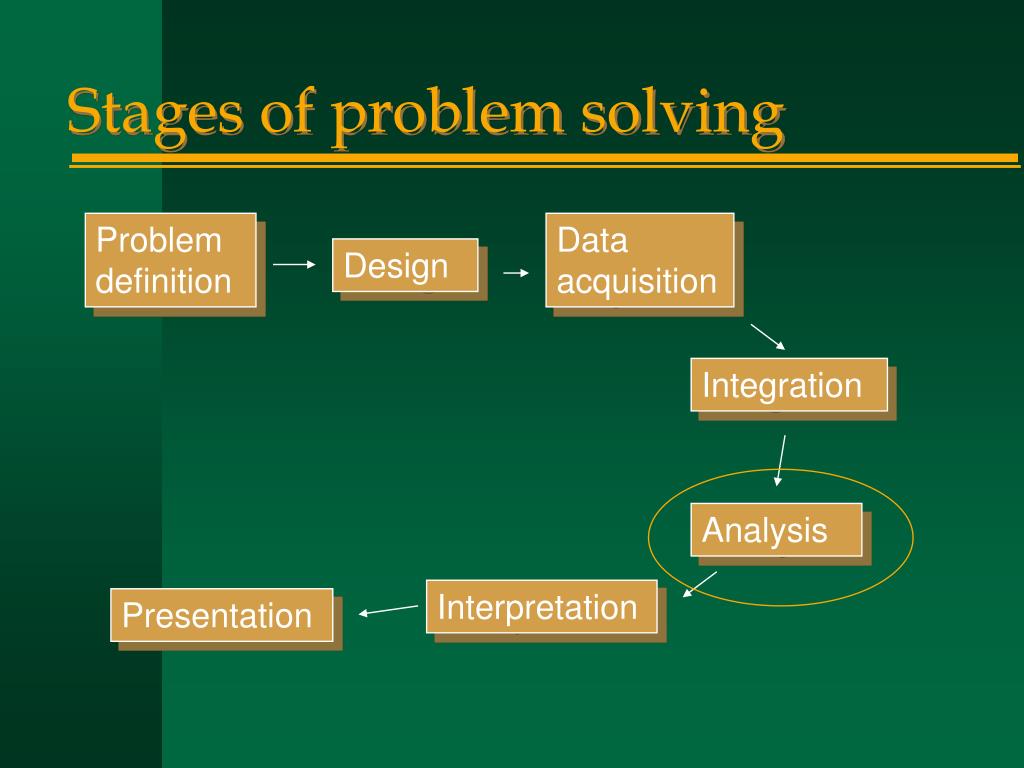 Stages of problem solving

Problem definition

Design

Data acquisition

Integration

Analysis

Interpretation

Presentation